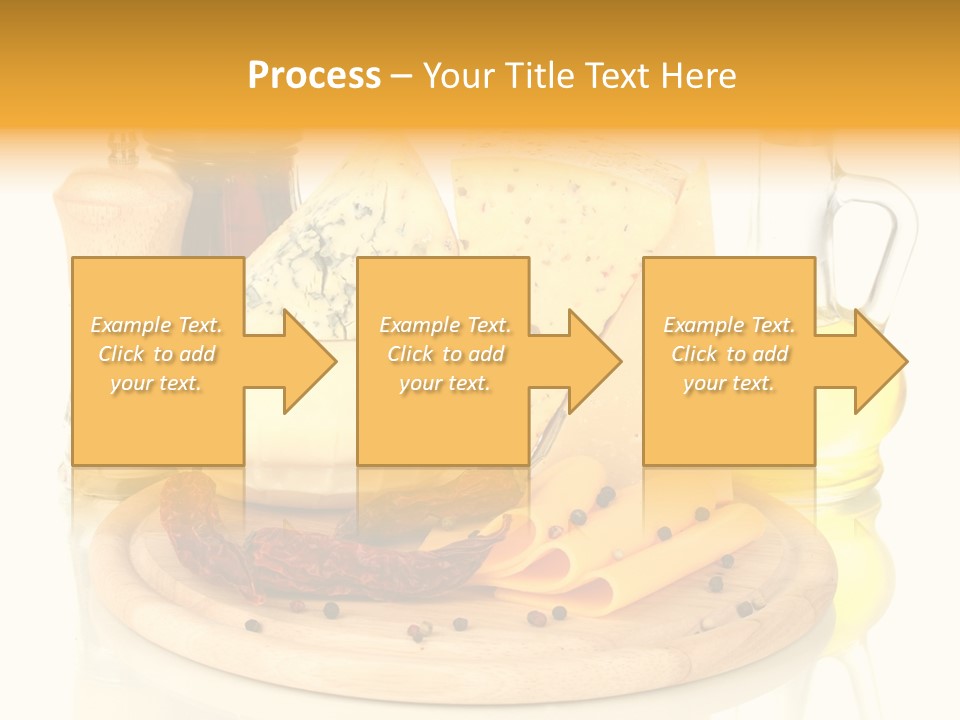 Process – Your Title Text Here

Example Text. Click to add your text.

Example Text. Click to add your text.

Example Text. Click to add your text.